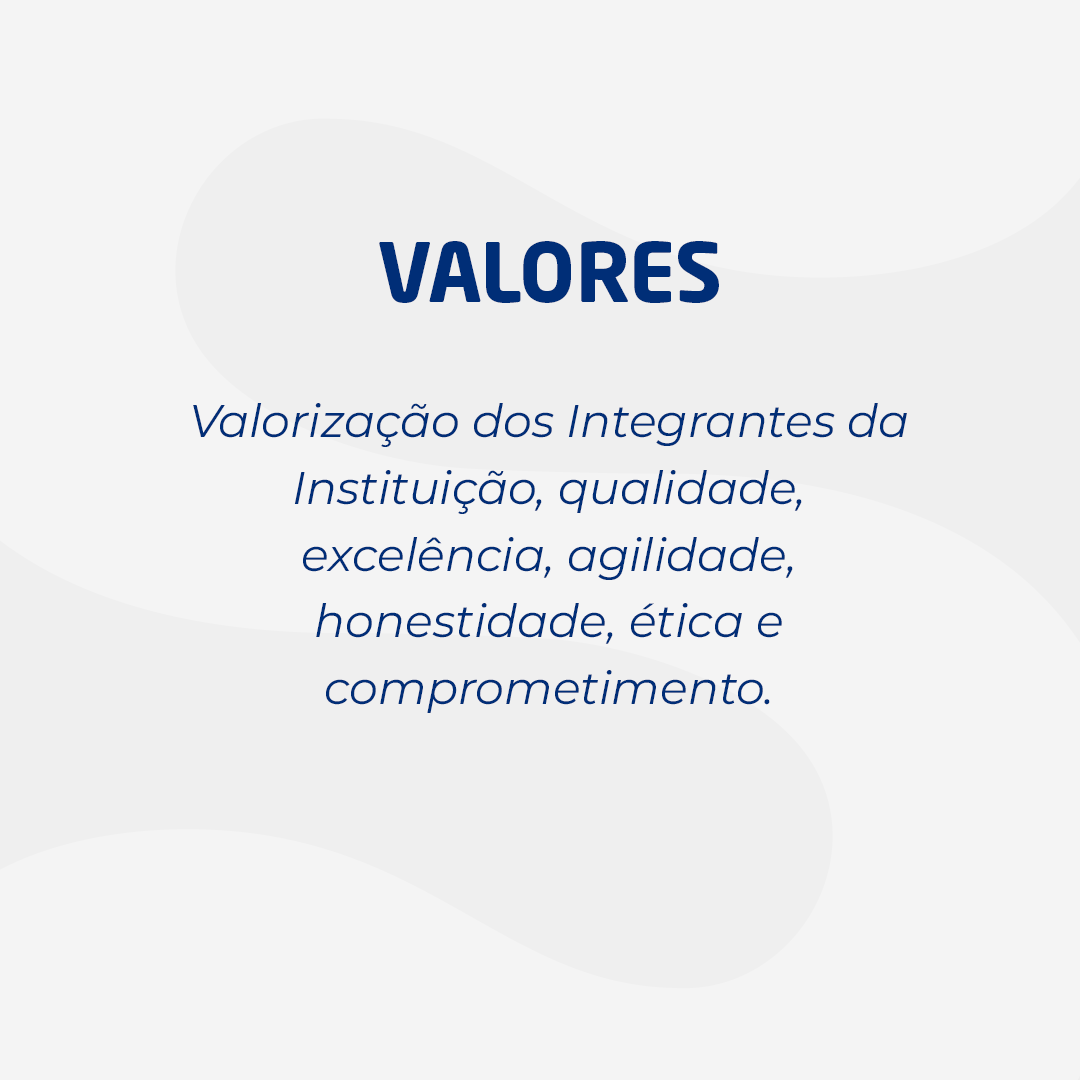 VALORES

Valorização dos Integrantes da Instituição, qualidade, excelência, agilidade, honestidade, ética e comprometimento.